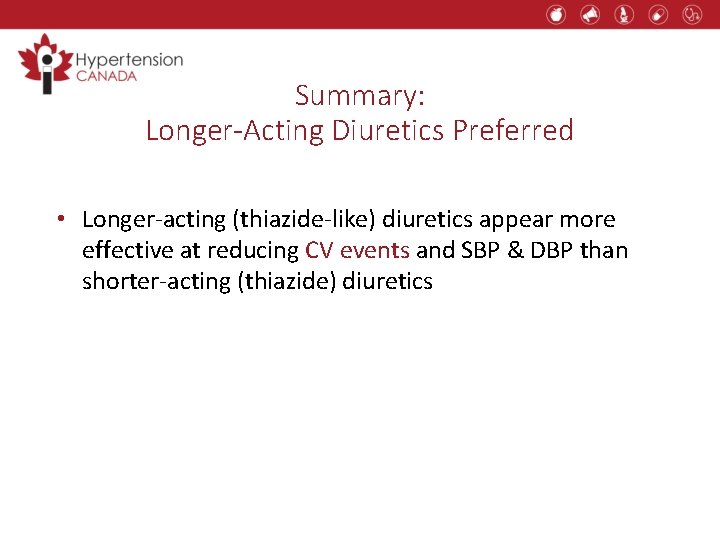 Hypertension CANADA

Summary:
Longer-Acting Diuretics Preferred

• Longer-acting (thiazide-like) diuretics appear more effective at reducing CV events and SBP & DBP than shorter-acting (thiazide) diuretics